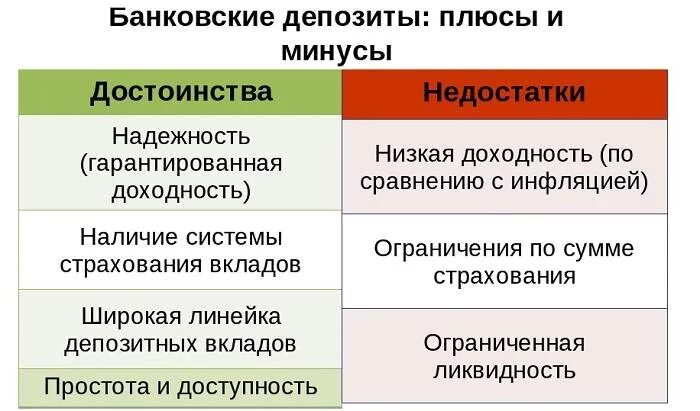 Банковские депозиты: плюсы и минусы

| Достоинства | Недостатки |
|---|---|
| Надежность (гарантированная доходность) | Низкая доходность (по сравнению с инфляцией) |
| Наличие системы страхования вкладов | Ограничения по сумме страхования |
| Широкая линейка депозитных вкладов | Ограниченная ликвидность |
| Простота и доступность | |